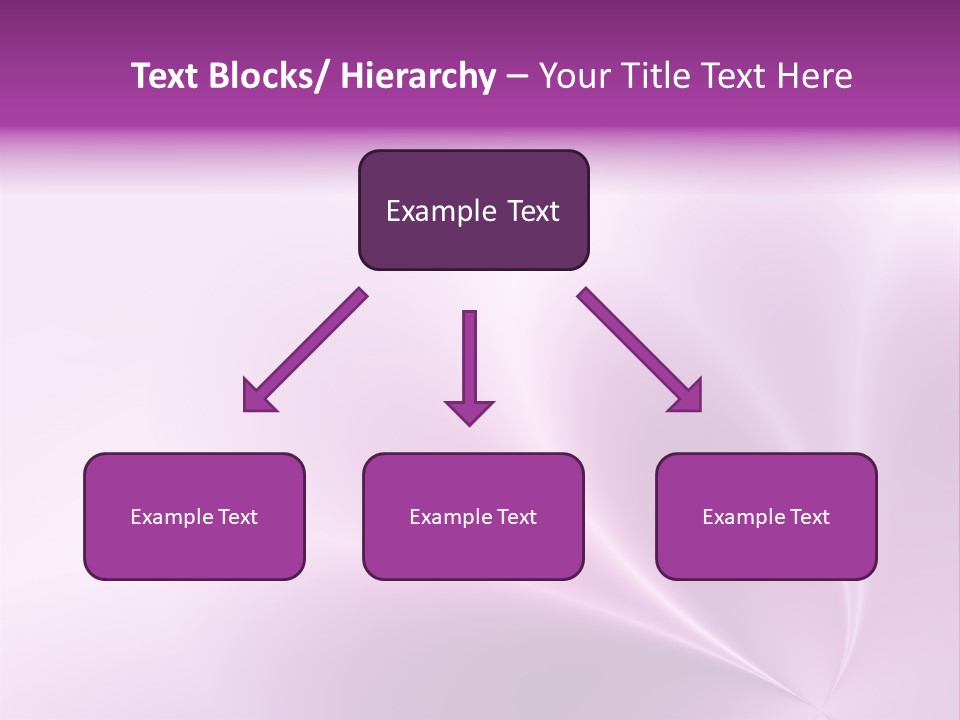 Text Blocks/ Hierarchy – Your Title Text Here

Example Text

Example Text

Example Text

Example Text